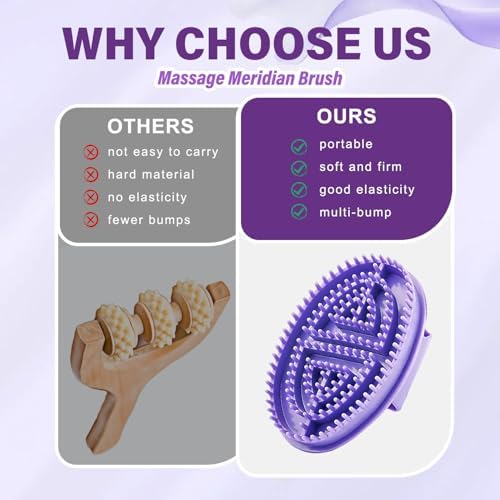 WHY CHOOSE US

Massage Meridian Brush

OTHERS

not easy to carry
hard material
no elasticity
fewer bumps

OURS

portable
soft and firm
good elasticity
multi-bump